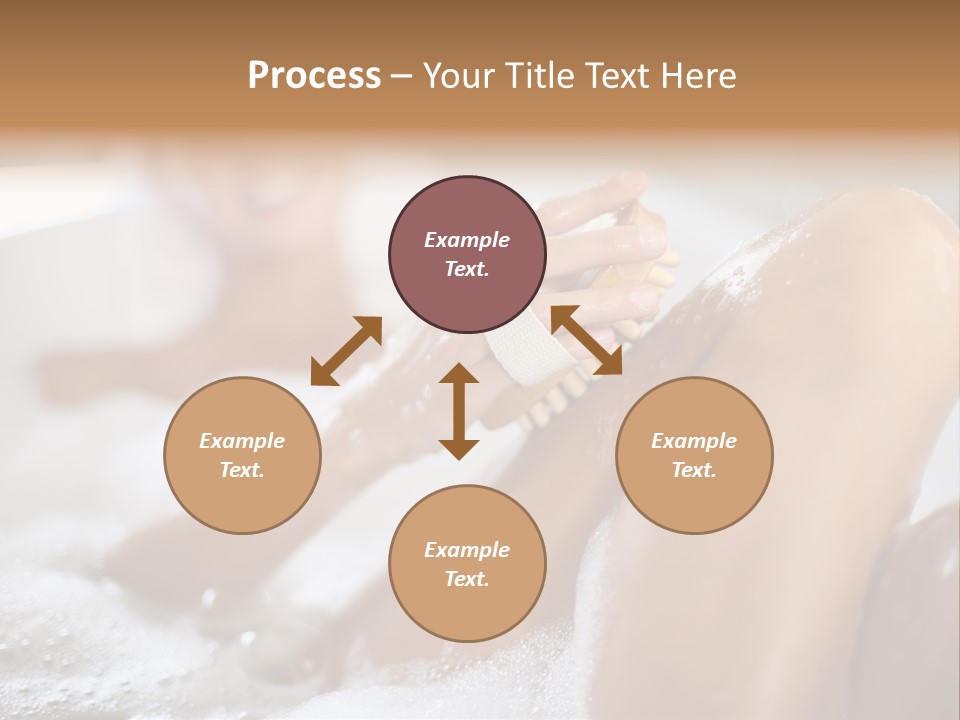 Process – Your Title Text Here

Example Text.

Example Text.

Example Text.

Example Text.